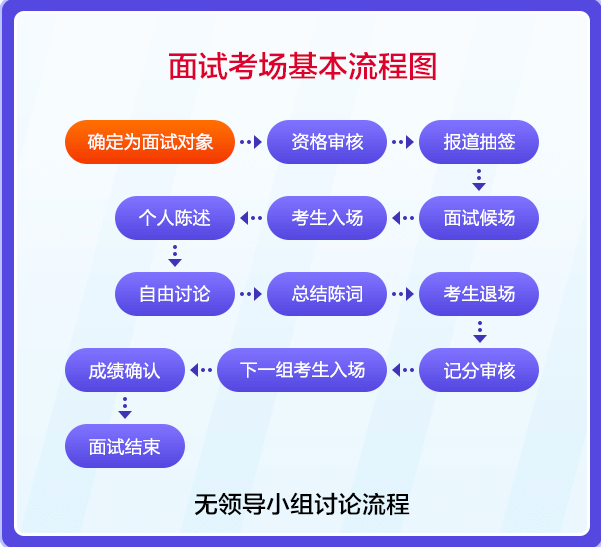 面试考场基本流程图

确定为面试对象

资格审核

报道抽签

面试候场

考生入场

个人陈述

自由讨论

总结陈词

考生退场

记分审核

下一组考生入场

成绩确认

面试结束

无领导小组讨论流程